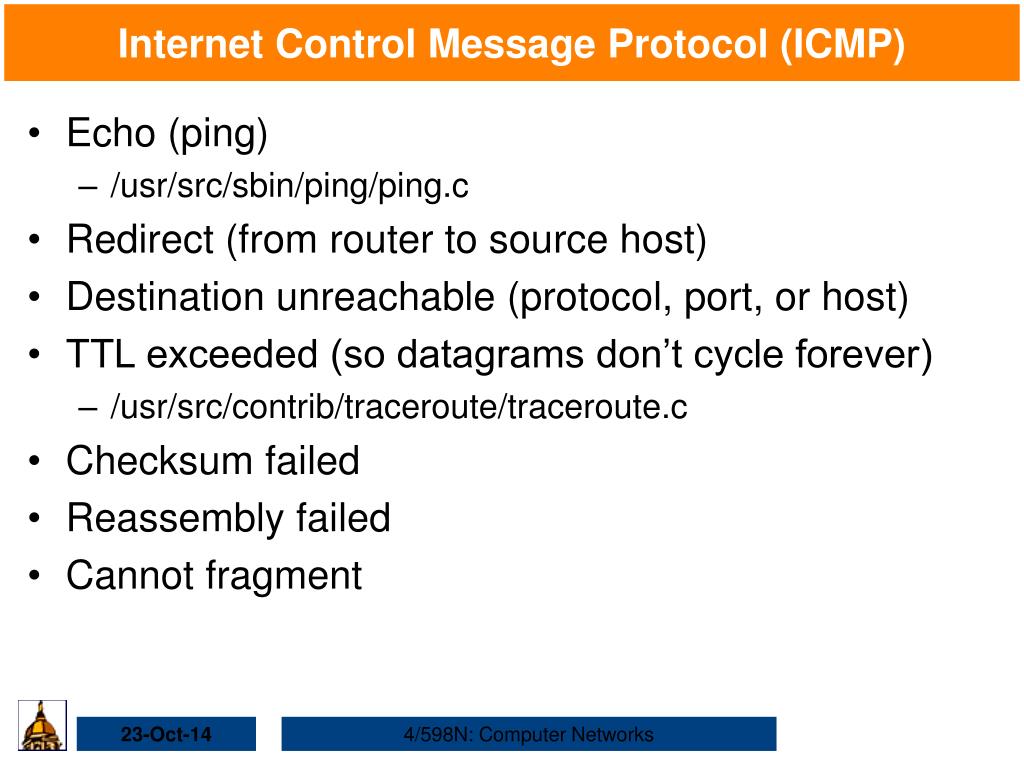 Internet Control Message Protocol (ICMP)

• Echo (ping)
– /usr/src/sbin/ping/ping.c
• Redirect (from router to source host)
• Destination unreachable (protocol, port, or host)
• TTL exceeded (so datagrams don’t cycle forever)
– /usr/src/contrib/traceroute/traceroute.c
• Checksum failed
• Reassembly failed
• Cannot fragment

23-Oct-14

4/598N: Computer Networks